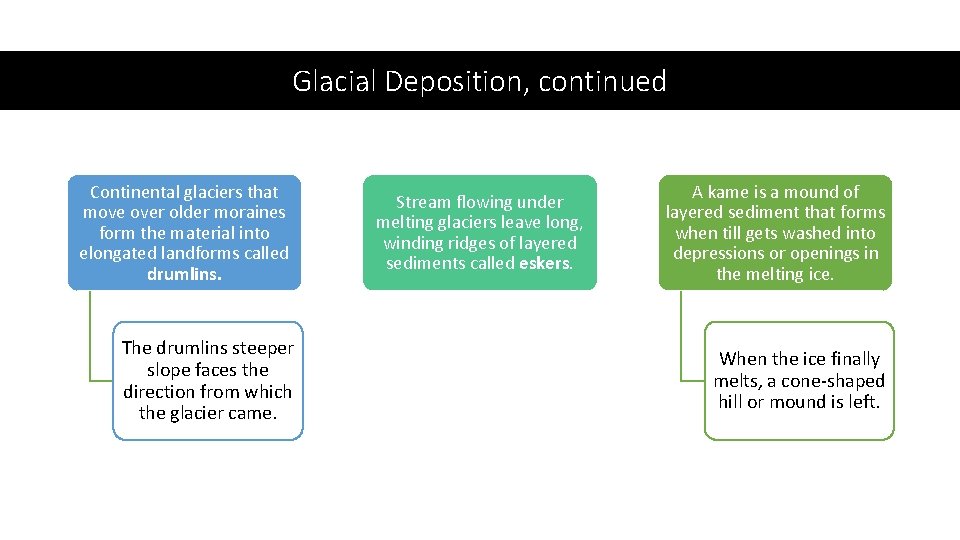 Glacial Deposition, continued

Continental glaciers that move over older moraines form the material into elongated landforms called drumlins.

The drumlins steeper slope faces the direction from which the glacier came.

Stream flowing under melting glaciers leave long, winding ridges of layered sediments called eskers.

A kame is a mound of layered sediment that forms when till gets washed into depressions or openings in the melting ice.

When the ice finally melts, a cone-shaped hill or mound is left.